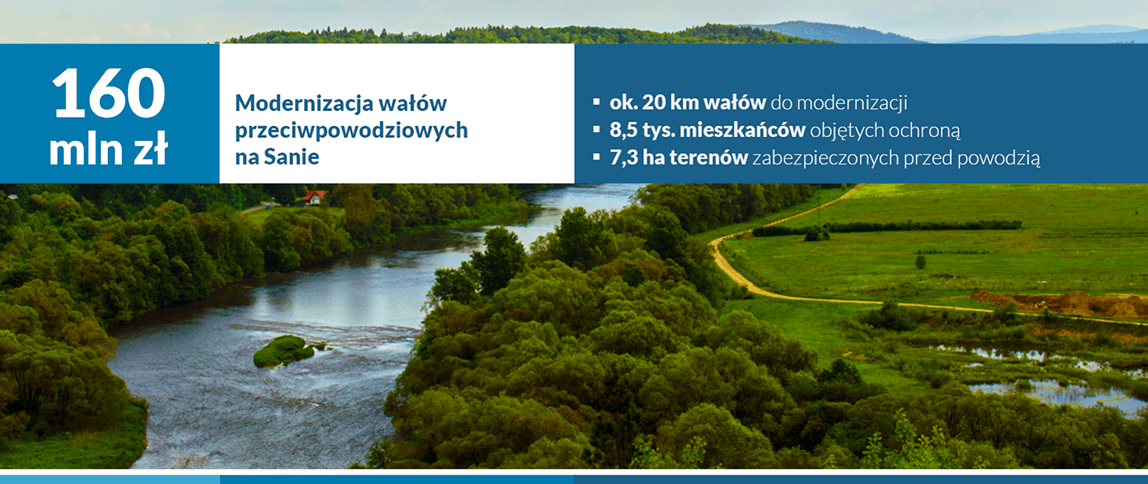 160 mln zł

Modernizacja wałów przeciwpowodziowych na Sanie

▪ ok. 20 km wałów do modernizacji
▪ 8,5 tys. mieszkańców objętych ochroną
▪ 7,3 ha terenów zabezpieczonych przed powodzią